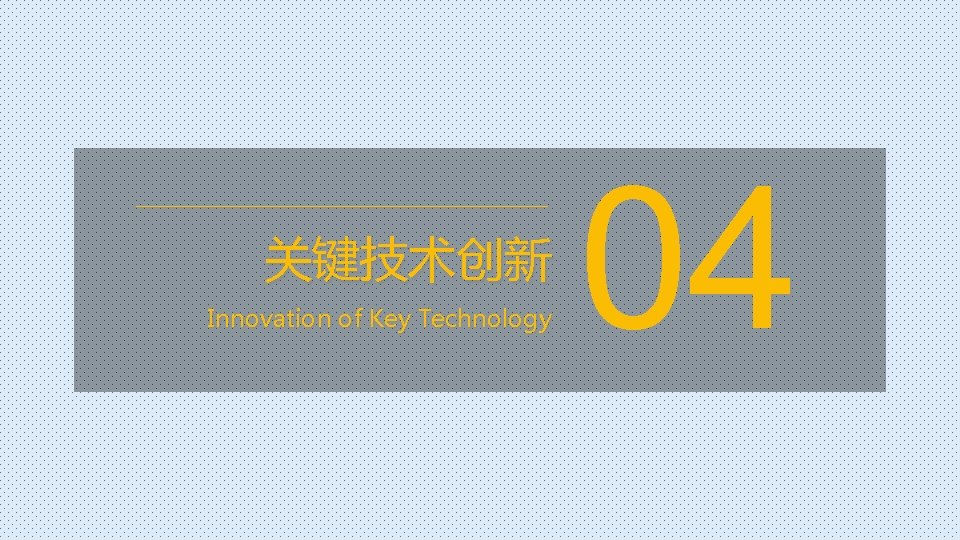 关键技术创新
Innovation of Key Technology
04